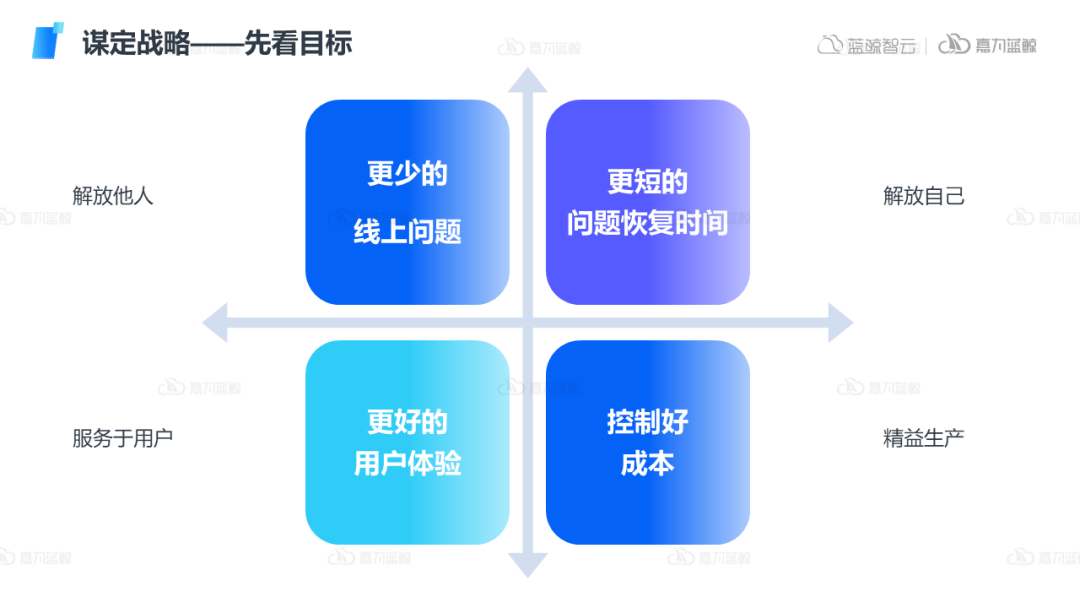 谋定战略——先看目标

蓝鲸智云 | 嘉为蓝鲸

解放他人

更少的
线上问题

更短的
问题恢复时间

解放自己

服务于用户

更好的
用户体验

控制好
成本

精益生产

嘉为蓝鲸